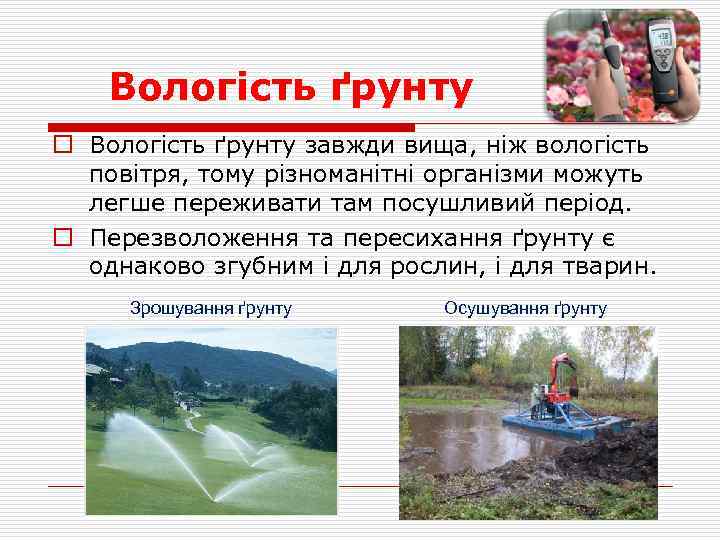 Вологість ґрунту

Вологість ґрунту завжди вища, ніж вологість повітря, тому різноманітні організми можуть легше переживати там посушливий період.

Перезволоження та пересихання ґрунту є однаково згубним і для рослин, і для тварин.

Зрошування ґрунту

Осушування ґрунту